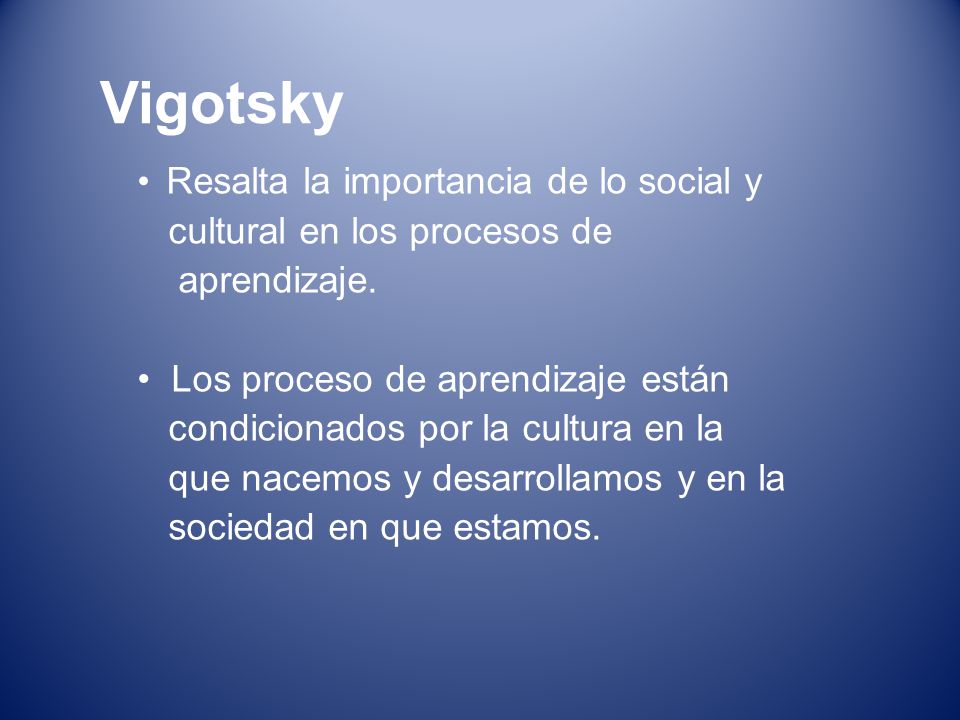 Vigotsky

• Resalta la importancia de lo social y cultural en los procesos de aprendizaje.

• Los proceso de aprendizaje están condicionados por la cultura en la que nacemos y desarrollamos y en la sociedad en que estamos.